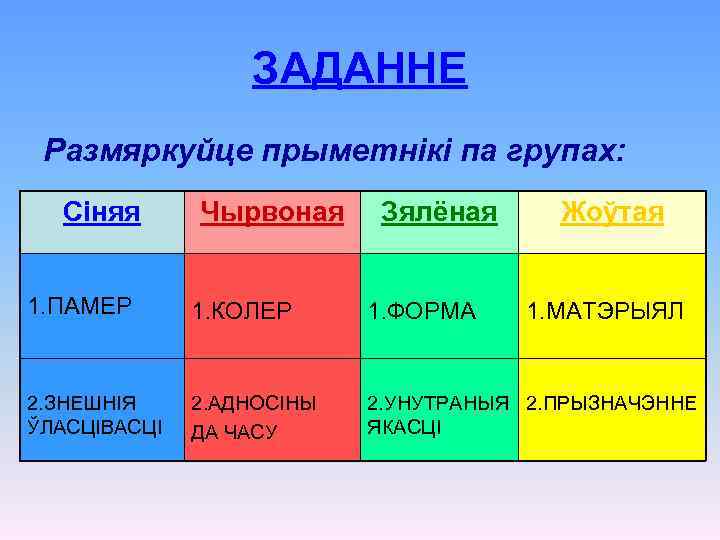 ЗАДАННЕ

Размяркуйце прыметнікі па групах:

| Сіняя | Чырвоная | Зялёная | Жоўтая |
|---|---|---|---|
| 1.ПАМЕР | 1.КОЛЕР | 1.ФОРМА | 1.МАТЭРЫЯЛ |
| 2.ЗНЕШНІЯ ЎЛАСЦІВАСЦІ | 2.АДНОСІНЫ ДА ЧАСУ | 2.УНУТРАНЫЯ ЯКАСЦІ | 2.ПРЫЗНАЧЭННЕ |